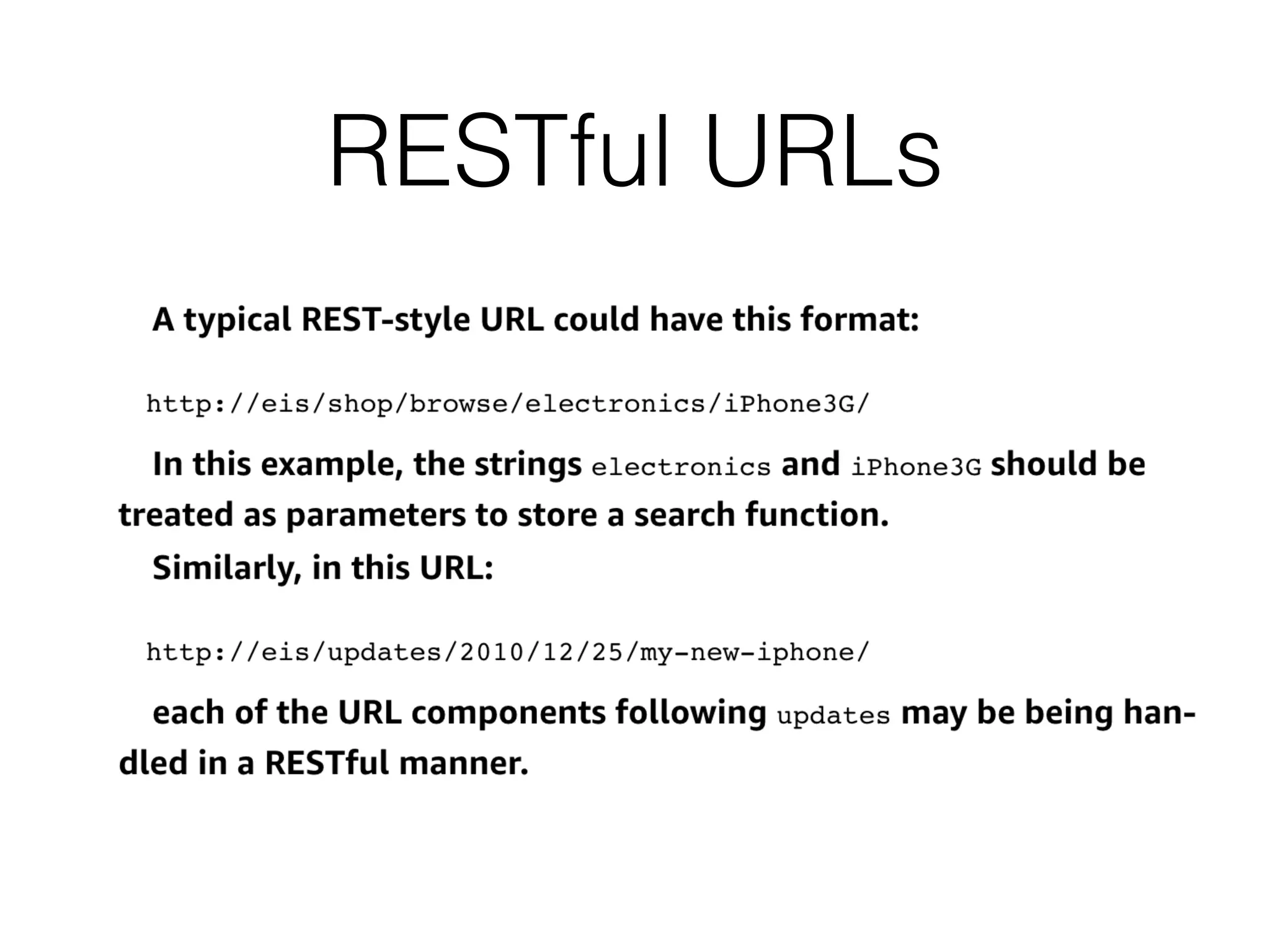 RESTful URLs

A typical REST-style URL could have this format:

http://eis/shop/browse/electronics/iPhone3G/

In this example, the strings electronics and iPhone3G should be treated as parameters to store a search function.

Similarly, in this URL:

http://eis/updates/2010/12/25/my-new-iphone/

each of the URL components following updates may be being handled in a RESTful manner.